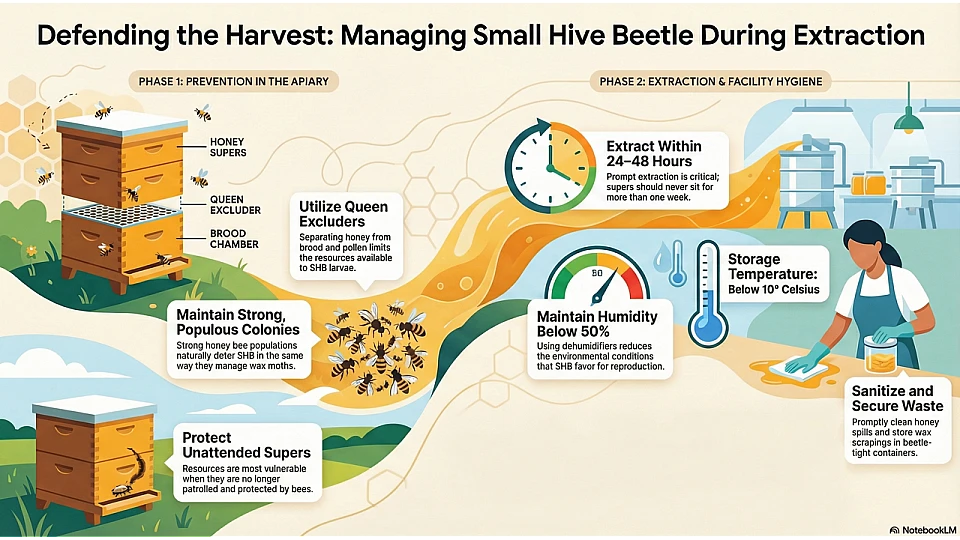 Defending the Harvest: Managing Small Hive Beetle During Extraction

PHASE 1: PREVENTION IN THE APIARY

HONEY SUPERS

QUEEN EXCLUDER

BROOD CHAMBER

Utilize Queen Excluders
Separating honey from brood and pollen limits the resources available to SHB larvae.

Maintain Strong, Populous Colonies
Strong honey bee populations naturally deter SHB in the same way they manage wax moths.

Protect Unattended Supers
Resources are most vulnerable when they are no longer patrolled and protected by bees.

PHASE 2: EXTRACTION & FACILITY HYGIENE

Extract Within 24–48 Hours
Prompt extraction is critical; supers should never sit for more than one week.

50

Maintain Humidity Below 50%
Using dehumidifiers reduces the environmental conditions that SHB favor for reproduction.

Storage Temperature: Below 10° Celsius

Sanitize and Secure Waste
Promptly clean honey spills and store wax scrapings in beetle-tight containers.

NotebookLM